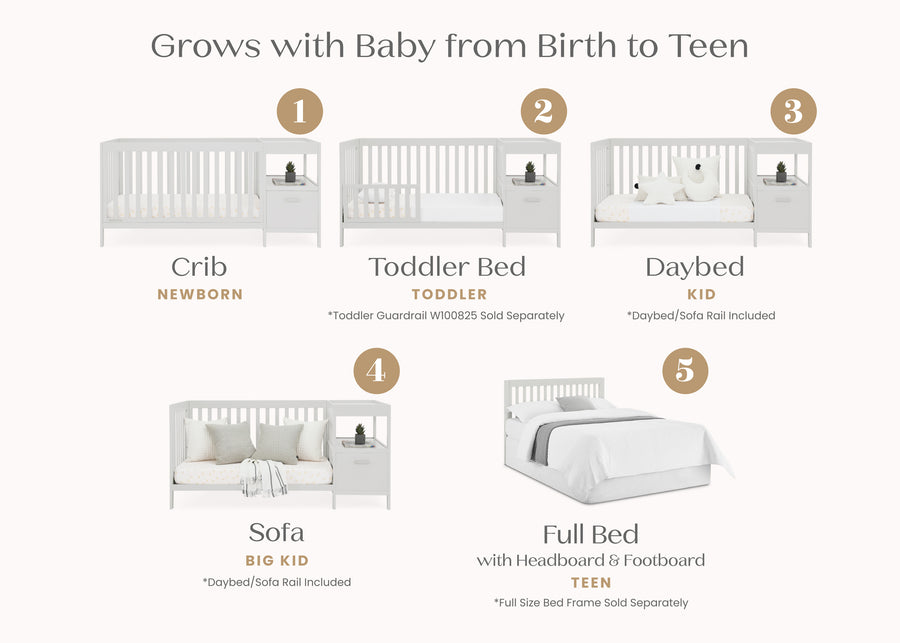 Grows with Baby from Birth to Teen

1

Crib
NEWBORN

2

Toddler Bed
TODDLER
*Toddler Guardrail W100825 Sold Separately

3

Daybed
KID
*Daybed/Sofa Rail Included

4

Sofa
BIG KID
*Daybed/Sofa Rail Included

5

Full Bed
with Headboard & Footboard
TEEN
*Full Size Bed Frame Sold Separately